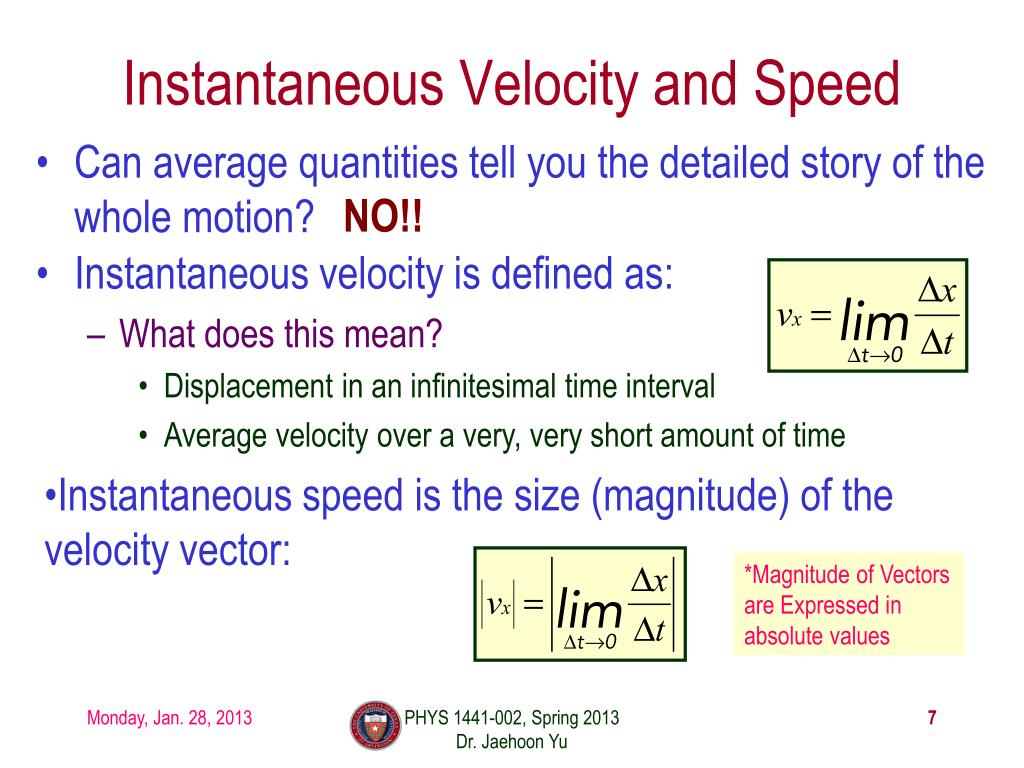 Instantaneous Velocity and Speed

• Can average quantities tell you the detailed story of the whole motion? NO!!

• Instantaneous velocity is defined as:

$v_x = \lim_{\Delta t \to 0} \frac{\Delta x}{\Delta t}$

– What does this mean?

• Displacement in an infinitesimal time interval

• Average velocity over a very, very short amount of time

•Instantaneous speed is the size (magnitude) of the velocity vector:

$|v_x| = \left| \lim_{\Delta t \to 0} \frac{\Delta x}{\Delta t} \right|$

*Magnitude of Vectors are Expressed in absolute values

Monday, Jan. 28, 2013

PHYS 1441-002, Spring 2013
Dr. Jaehoon Yu

7